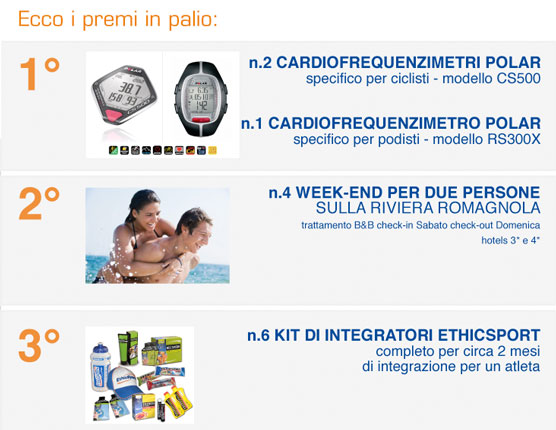 Ecco i premi in palio:

1°

n.2 CARDIOFREQUENZIMETRI POLAR
specifico per ciclisti - modello CS500

n.1 CARDIOFREQUENZIMETRO POLAR
specifico per podisti - modello RS300X

2°

n.4 WEEK-END PER DUE PERSONE
SULLA RIVIERA ROMAGNOLA
trattamento B&B check-in Sabato check-out Domenica
hotels 3* e 4*

3°

n.6 KIT DI INTEGRATORI ETHICSPORT
completo per circa 2 mesi
di integrazione per un atleta